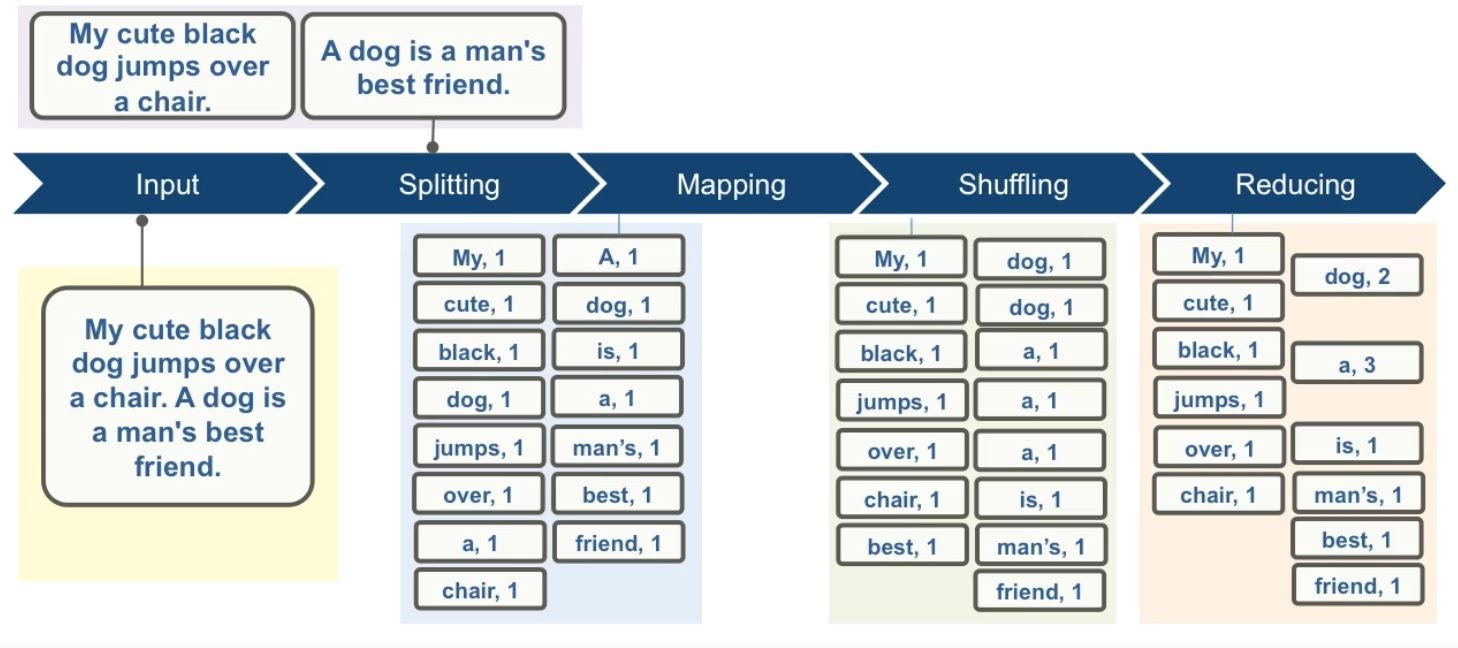 My cute black dog jumps over a chair.

A dog is a man's best friend.

Input

Splitting

Mapping

Shuffling

Reducing

My cute black dog jumps over a chair. A dog is a man's best friend.

My, 1
cute, 1
black, 1
dog, 1
jumps, 1
over, 1
a, 1
chair, 1

A, 1
dog, 1
is, 1
a, 1
man's, 1
best, 1
friend, 1

My, 1
cute, 1
black, 1
jumps, 1
over, 1
chair, 1
best, 1

dog, 1
dog, 1
a, 1
a, 1
a, 1
is, 1
man's, 1
friend, 1

My, 1
cute, 1
black, 1
jumps, 1
over, 1
chair, 1

dog, 2
a, 3
is, 1
man's, 1
best, 1
friend, 1